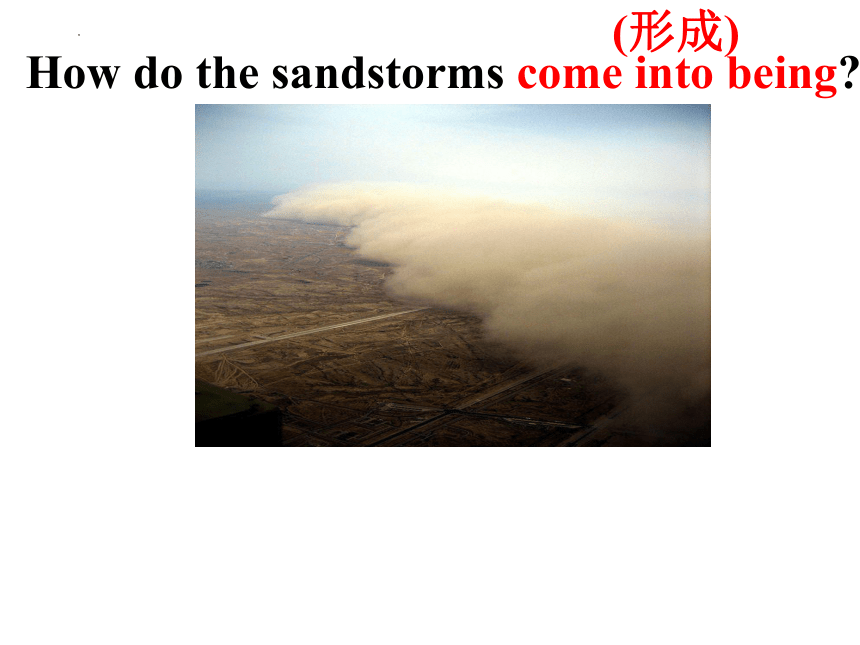 (形成)
How do the sandstorms come into being?